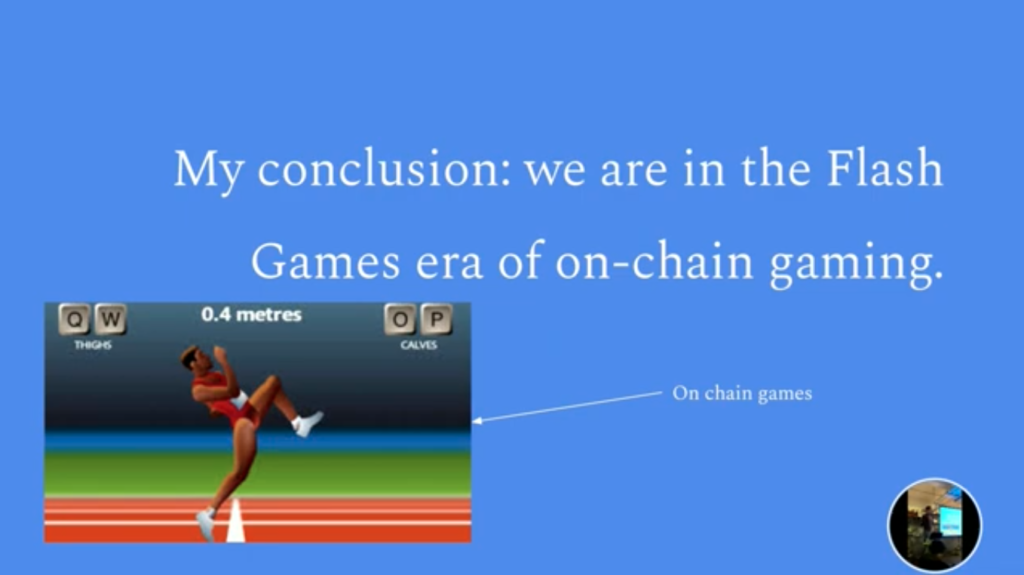 My conclusion: we are in the Flash Games era of on-chain gaming.

Q W
THIGHS
0.4 metres
O P
CALVES

On chain games